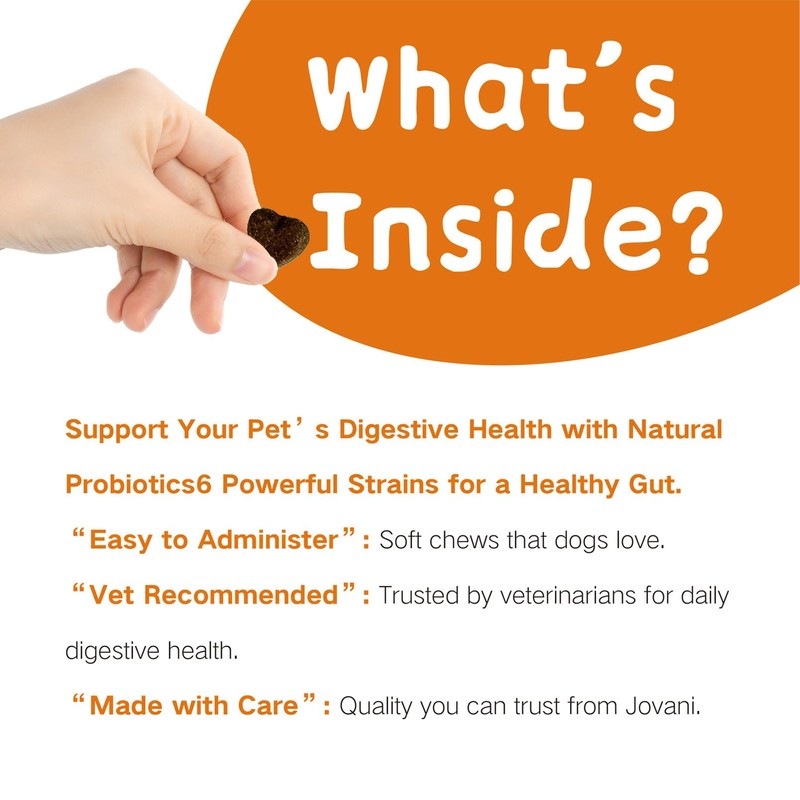 What's Inside?

Support Your Pet's Digestive Health with Natural Probiotics6 Powerful Strains for a Healthy Gut.

"Easy to Administer": Soft chews that dogs love.

"Vet Recommended": Trusted by veterinarians for daily digestive health.

"Made with Care": Quality you can trust from Jovani.